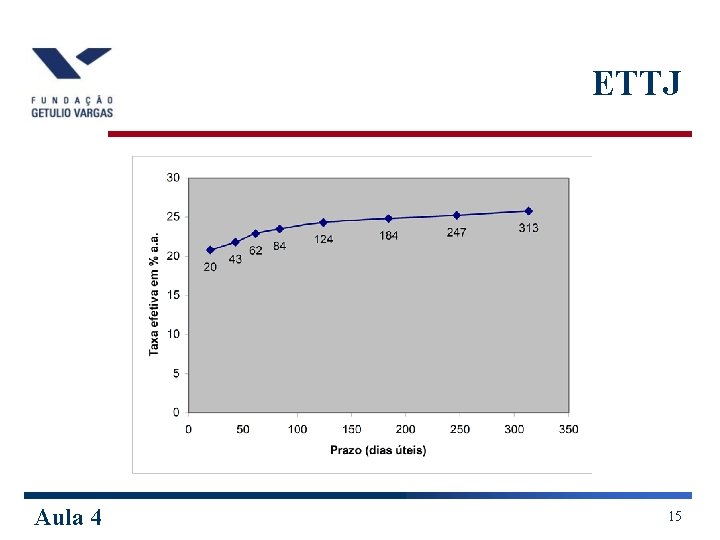 FUNDAÇÃO GETULIO VARGAS

ETTJ

Taxa efetiva em % a.a.

30
25
20
15
10
5
0

20
43
62
84
124
184
247
313

0 50 100 150 200 250 300 350

Prazo (dias úteis)

Aula 4

15